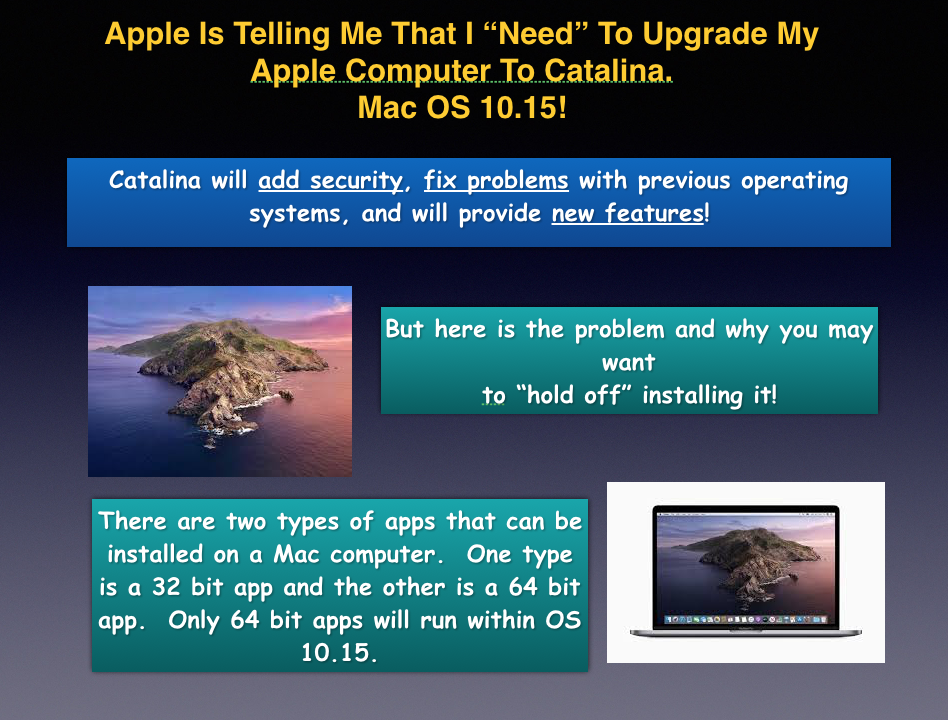 Apple Is Telling Me That I “Need” To Upgrade My Apple Computer To Catalina.
Mac OS 10.15!

Catalina will add security, fix problems with previous operating systems, and will provide new features!

But here is the problem and why you may want
to “hold off” installing it!

There are two types of apps that can be installed on a Mac computer. One type is a 32 bit app and the other is a 64 bit app. Only 64 bit apps will run within OS 10.15.